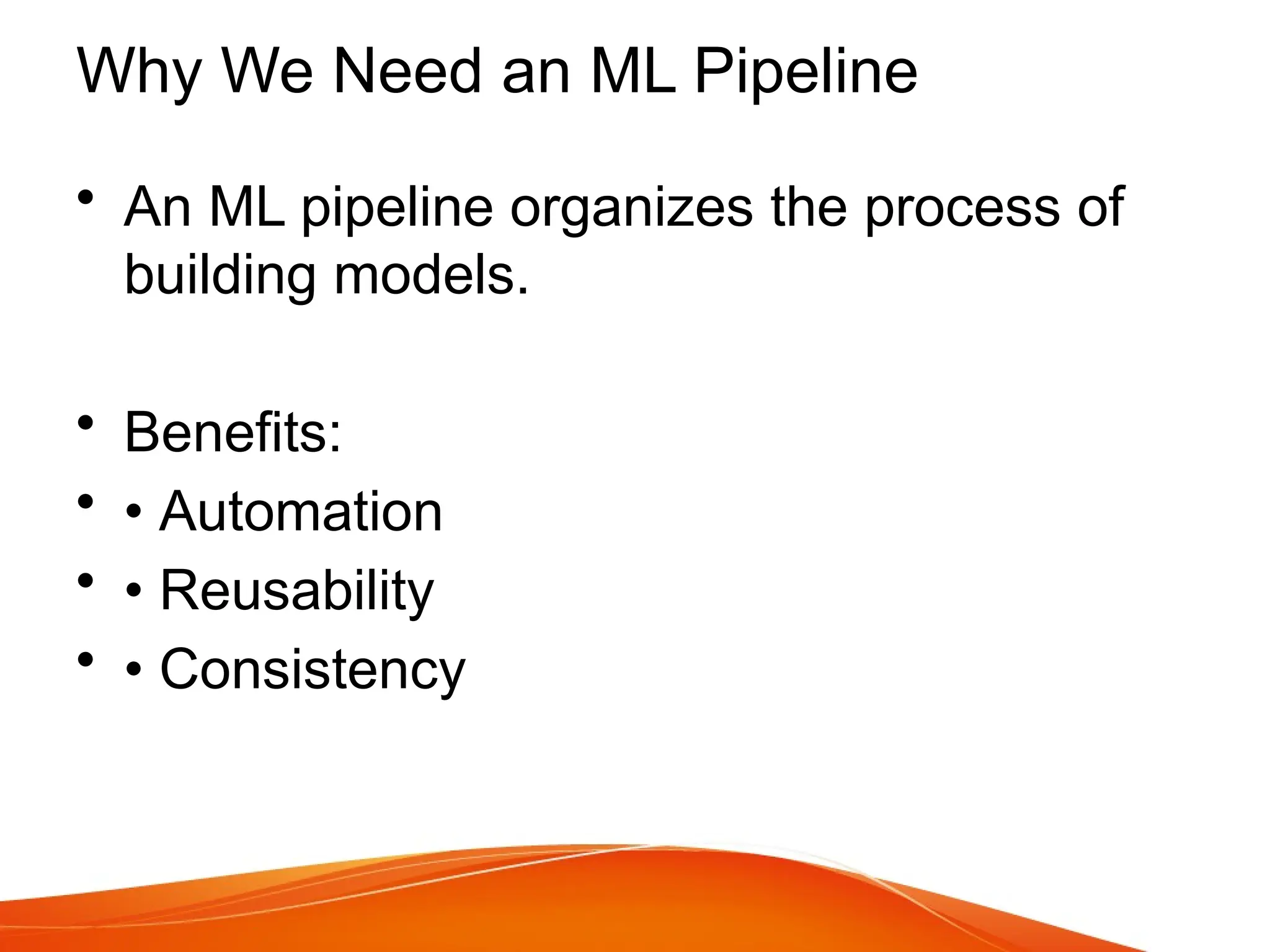 Why We Need an ML Pipeline

• An ML pipeline organizes the process of building models.

• Benefits:
• • Automation
• • Reusability
• • Consistency